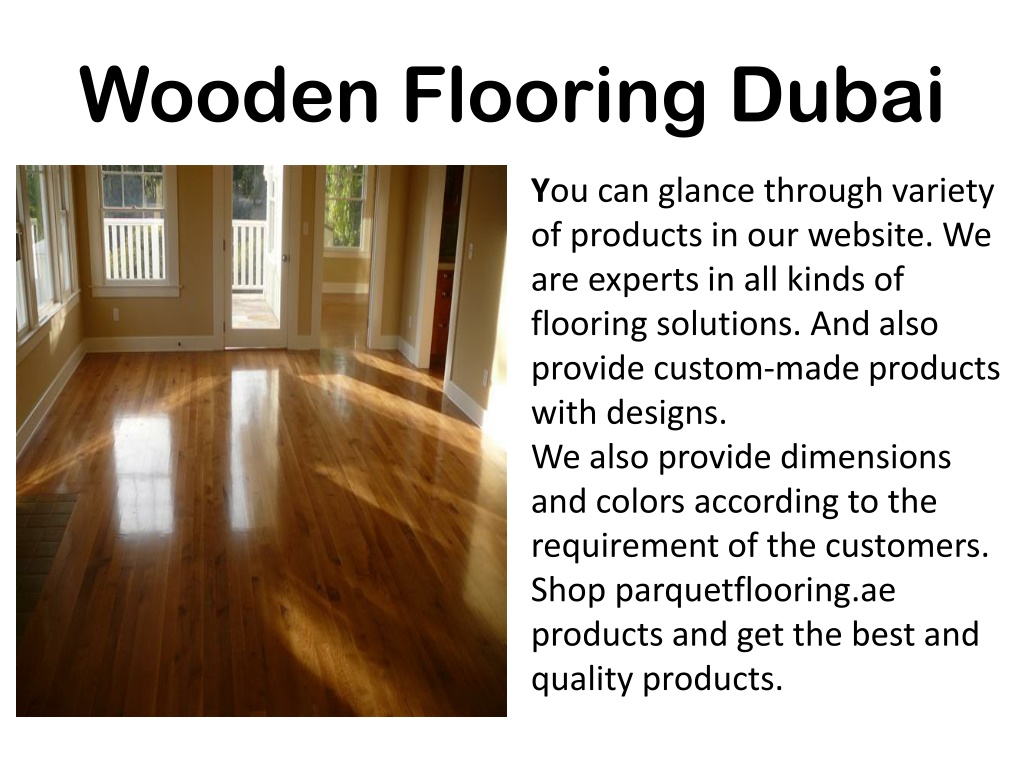 Wooden Flooring Dubai

You can glance through variety of products in our website. We are experts in all kinds of flooring solutions. And also provide custom-made products with designs.
We also provide dimensions and colors according to the requirement of the customers. Shop parquetflooring.ae products and get the best and quality products.